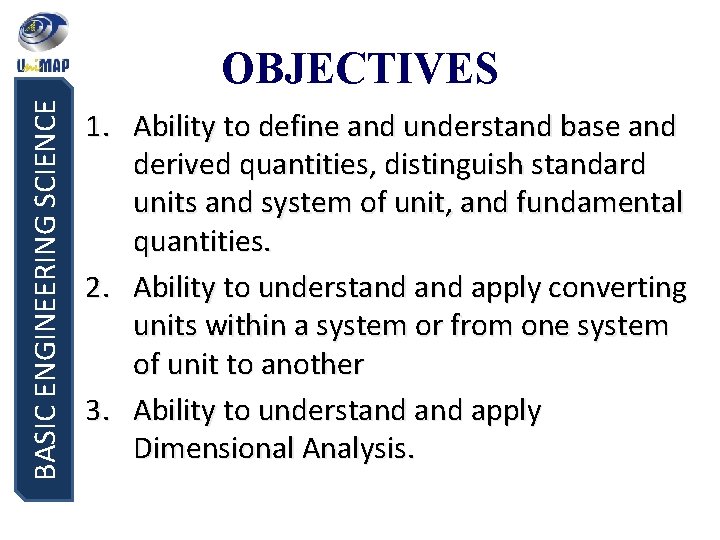 UniMAP

BASIC ENGINEERING SCIENCE

OBJECTIVES

1. Ability to define and understand base and derived quantities, distinguish standard units and system of unit, and fundamental quantities.

2. Ability to understand and apply converting units within a system or from one system of unit to another

3. Ability to understand and apply Dimensional Analysis.